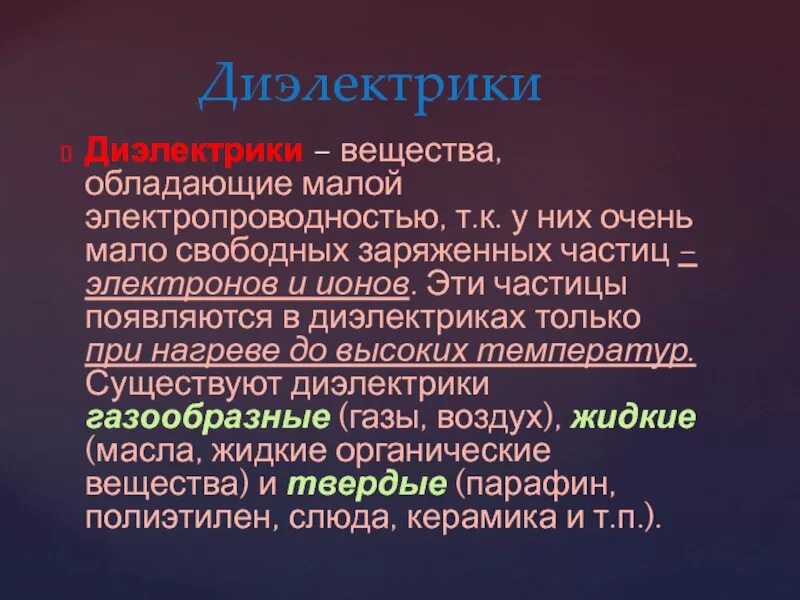 Диэлектрики

Диэлектрики – вещества, обладающие малой электропроводностью, т.к. у них очень мало свободных заряженных частиц – электронов и ионов. Эти частицы появляются в диэлектриках только при нагреве до высоких температур. Существуют диэлектрики газообразные (газы, воздух), жидкие (масла, жидкие органические вещества) и твердые (парафин, полиэтилен, слюда, керамика и т.п.).